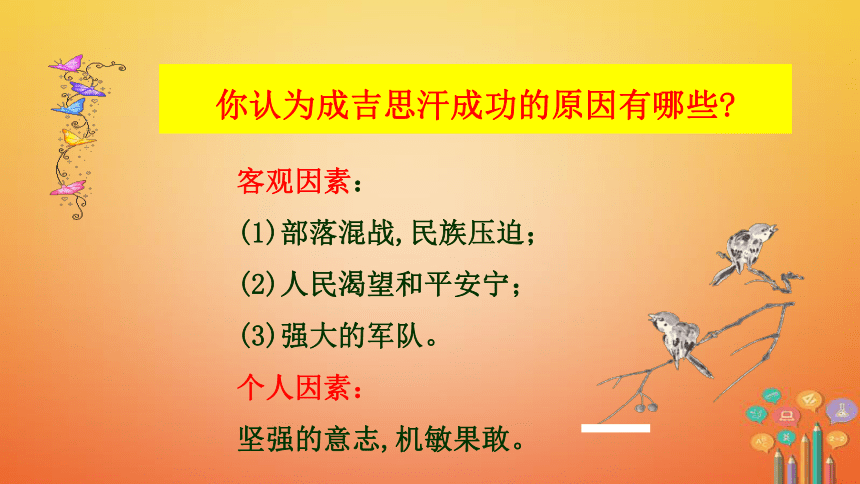 你认为成吉思汗成功的原因有哪些?

客观因素：

(1)部落混战,民族压迫；

(2)人民渴望和平安宁；

(3)强大的军队。

个人因素：

坚强的意志,机敏果敢。